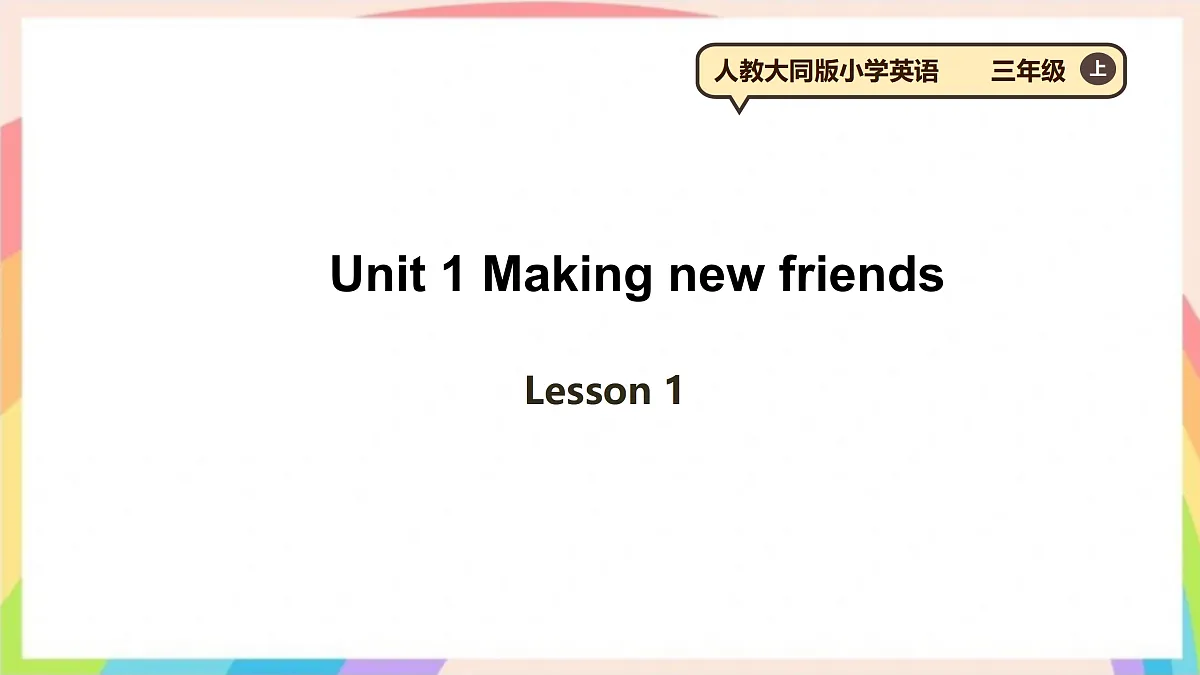 人教大同版小学英语 三年级 上

Unit 1 Making new friends

Lesson 1